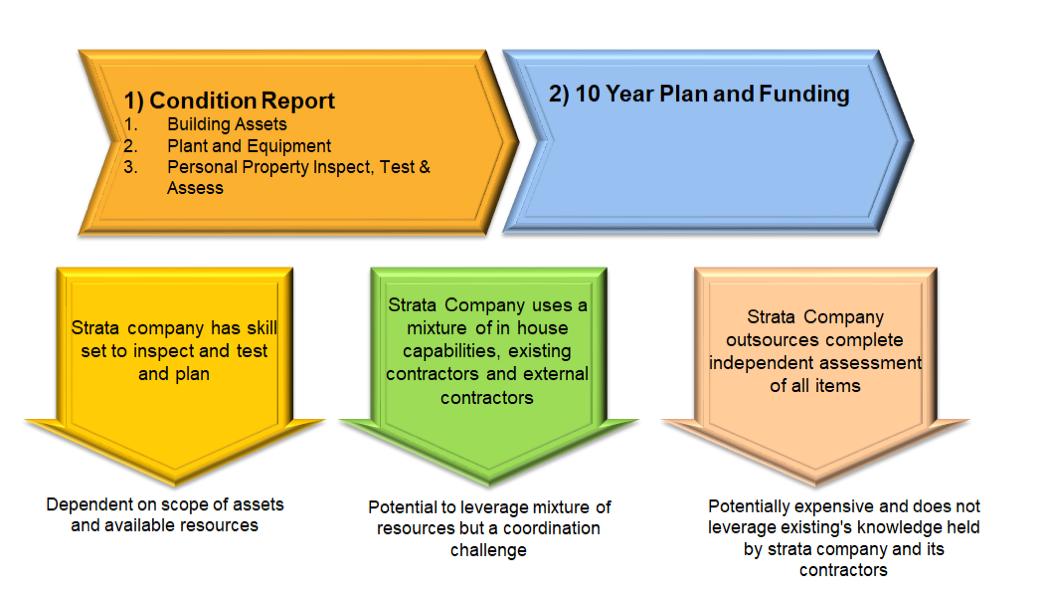 1) Condition Report
1. Building Assets
2. Plant and Equipment
3. Personal Property Inspect, Test & Assess

2) 10 Year Plan and Funding

Strata company has skill set to inspect and test and plan

Dependent on scope of assets and available resources

Strata Company uses a mixture of in house capabilities, existing contractors and external contractors

Potential to leverage mixture of resources but a coordination challenge

Strata Company outsources complete independent assessment of all items

Potentially expensive and does not leverage existing's knowledge held by strata company and its contractors